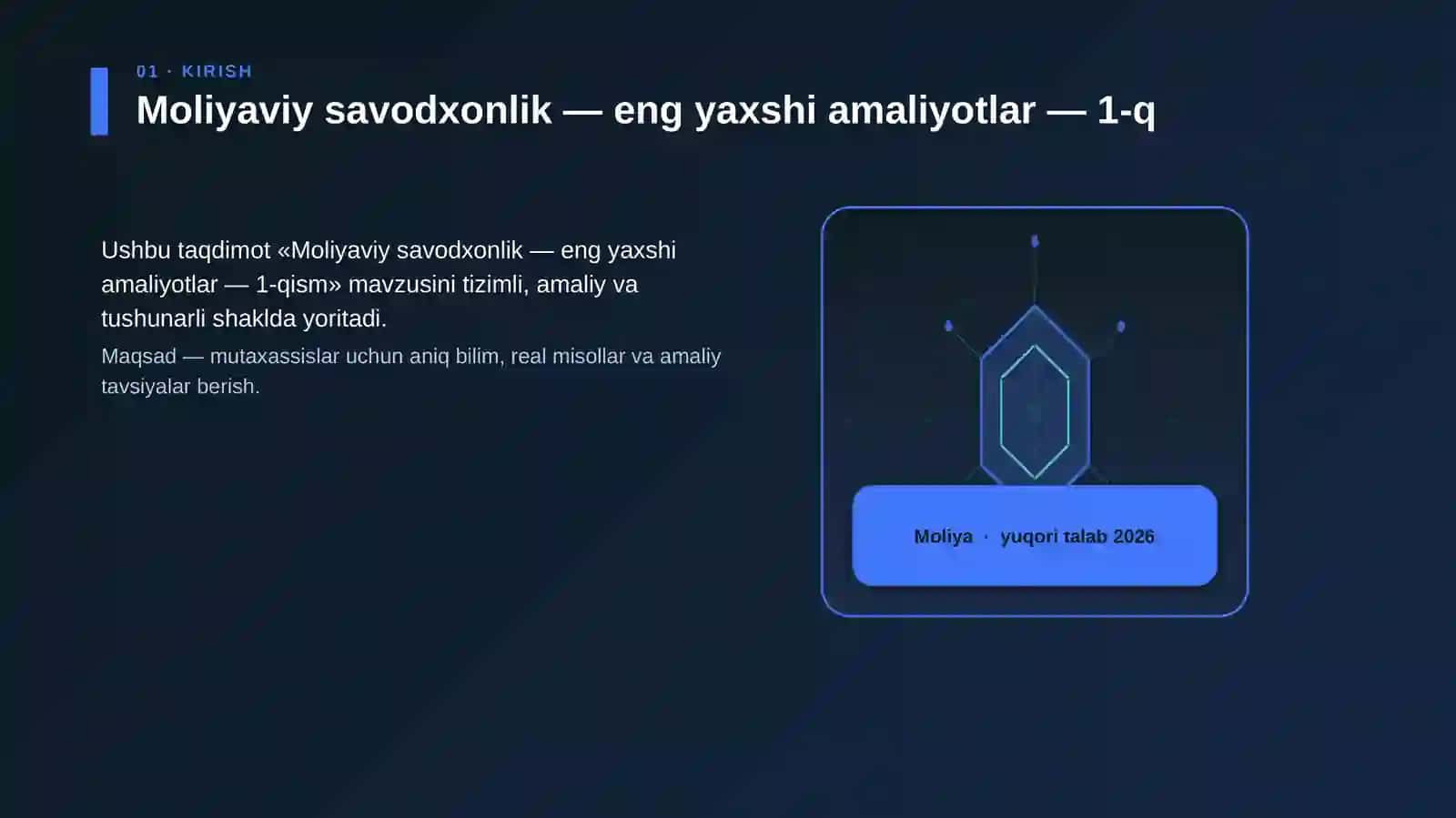 01 · KIRISH

Moliyaviy savodxonlik — eng yaxshi amaliyotlar — 1-q

Ushbu taqdimot «Moliyaviy savodxonlik — eng yaxshi amaliyotlar — 1-qism» mavzusini tizimli, amaliy va tushunarli shaklda yoritadi.

Maqsad — mutaxassislar uchun aniq bilim, real misollar va amaliy tavsiyalar berish.

Moliya · yuqori talab 2026